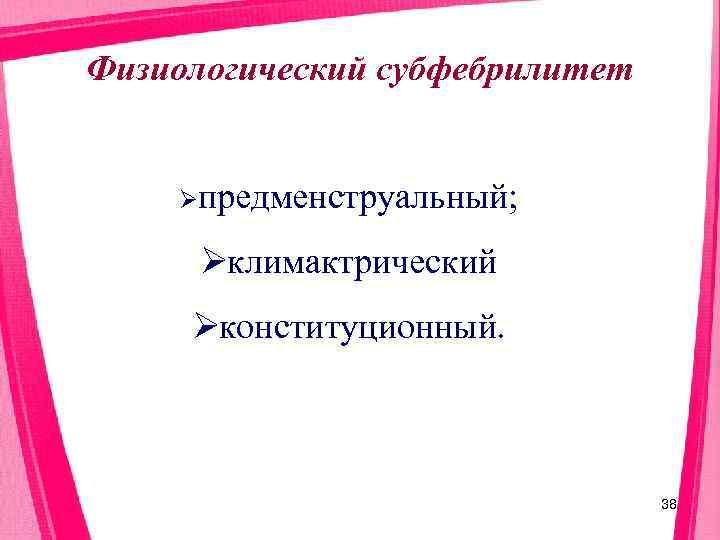 Физиологический субфебрилитет

➢предменструальный;

➢климактрический

➢конституционный.

38